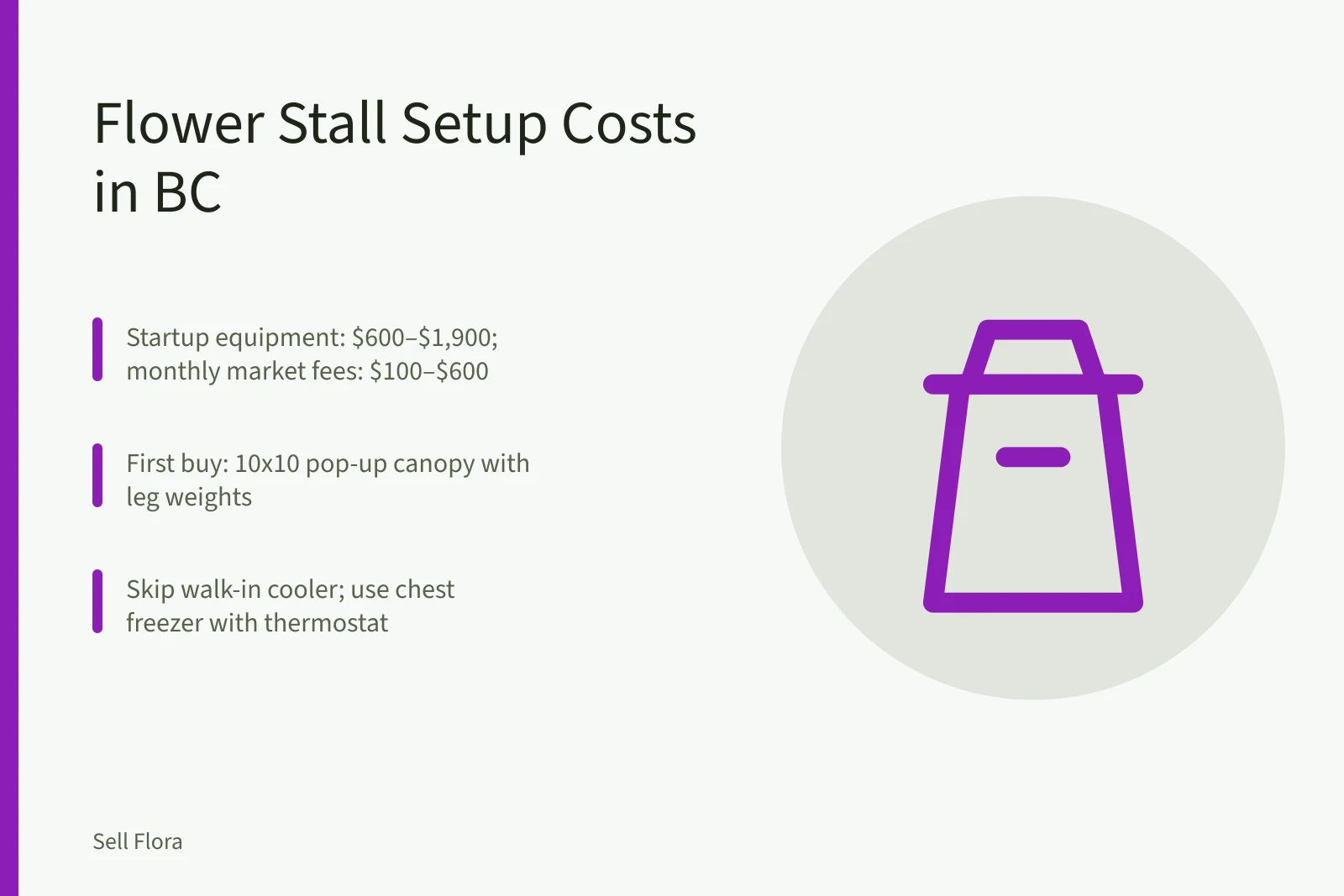 Flower Stall Setup Costs in BC

Startup equipment: \$600–\$1,900; monthly market fees: \$100–\$600

First buy: 10x10 pop-up canopy with leg weights

Skip walk-in cooler; use chest freezer with thermostat

Sell Flora